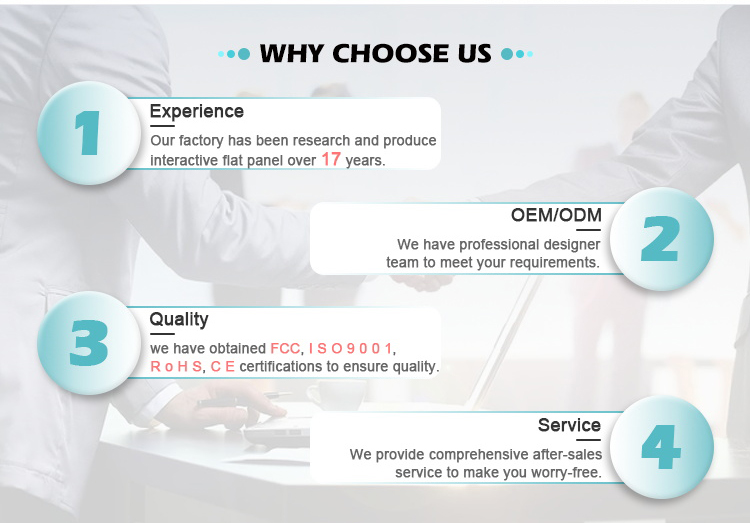 WHY CHOOSE US

1

Experience

Our factory has been research and produce interactive flat panel over 17 years.

OEM/ODM

We have professional designer team to meet your requirements.

2

3

Quality

we have obtained FCC, I S O 9 0 0 1, R o H S, C E certifications to ensure quality.

Service

We provide comprehensive after-sales service to make you worry-free.

4